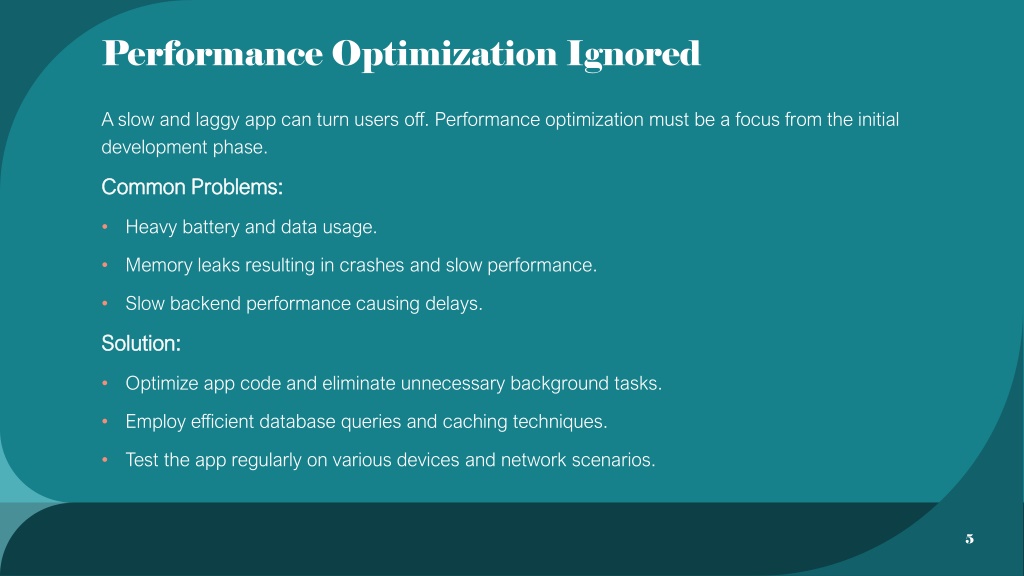 Performance Optimization Ignored

A slow and laggy app can turn users off. Performance optimization must be a focus from the initial development phase.

Common Problems:

• Heavy battery and data usage.

• Memory leaks resulting in crashes and slow performance.

• Slow backend performance causing delays.

Solution:

• Optimize app code and eliminate unnecessary background tasks.

• Employ efficient database queries and caching techniques.

• Test the app regularly on various devices and network scenarios.

5